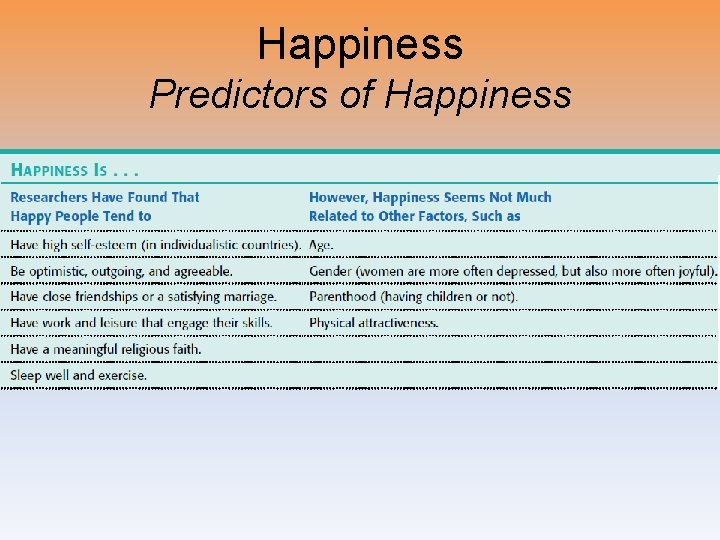 Happiness
Predictors of Happiness

HAPPINESS IS . . .

| Researchers Have Found That Happy People Tend to | However, Happiness Seems Not Much Related to Other Factors, Such as |
|---|---|
| Have high self-esteem (in individualistic countries). | Age. |
| Be optimistic, outgoing, and agreeable. | Gender (women are more often depressed, but also more often joyful). |
| Have close friendships or a satisfying marriage. | Parenthood (having children or not). |
| Have work and leisure that engage their skills. | Physical attractiveness. |
| Have a meaningful religious faith. | |
| Sleep well and exercise. | |